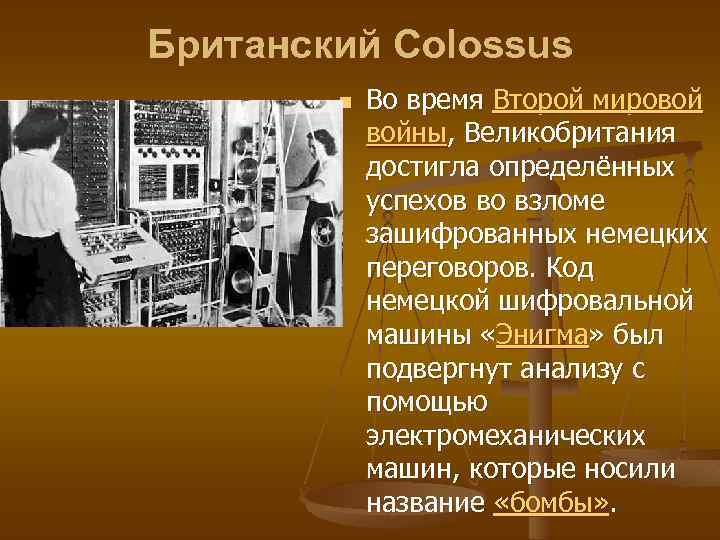 Британский Colossus

Во время Второй мировой войны, Великобритания достигла определённых успехов во взломе зашифрованных немецких переговоров. Код немецкой шифровальной машины «Энигма» был подвергнут анализу с помощью электромеханических машин, которые носили название «бомбы».